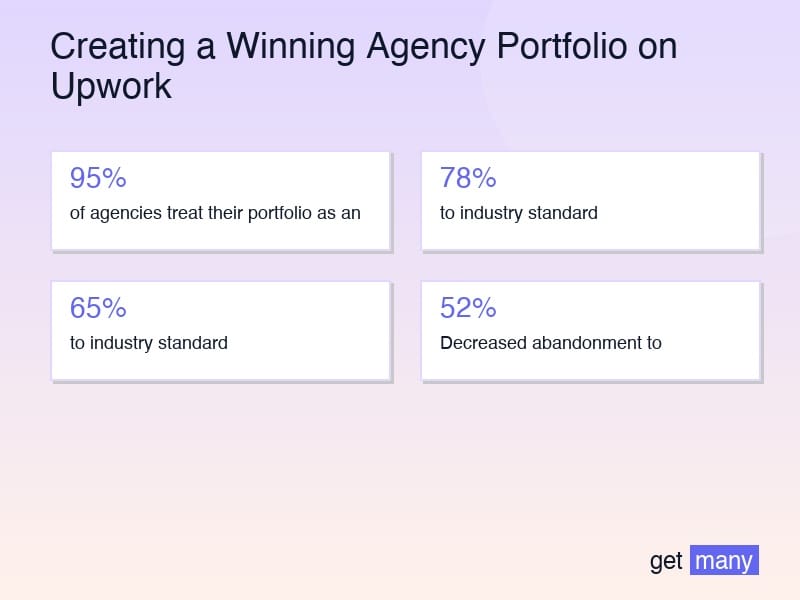 Creating a Winning Agency Portfolio on Upwork

95%
of agencies treat their portfolio as an

78%
to industry standard

65%
to industry standard

52%
Decreased abandonment to

get many